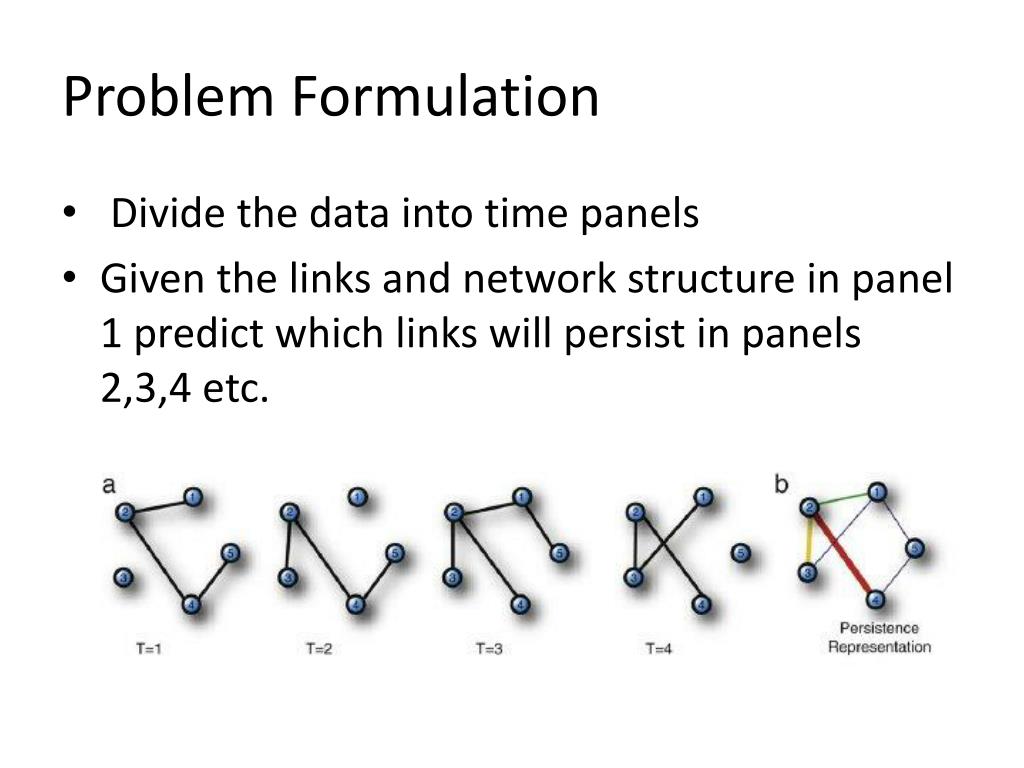 Problem Formulation

• Divide the data into time panels

• Given the links and network structure in panel 1 predict which links will persist in panels 2,3,4 etc.

a

2 1 3 5 4

T=1

2 1 3 5 4

T=2

2 1 3 5 4

T=3

2 1 3 5 4

T=4

b

2 1 3 5 4

Persistence Representation